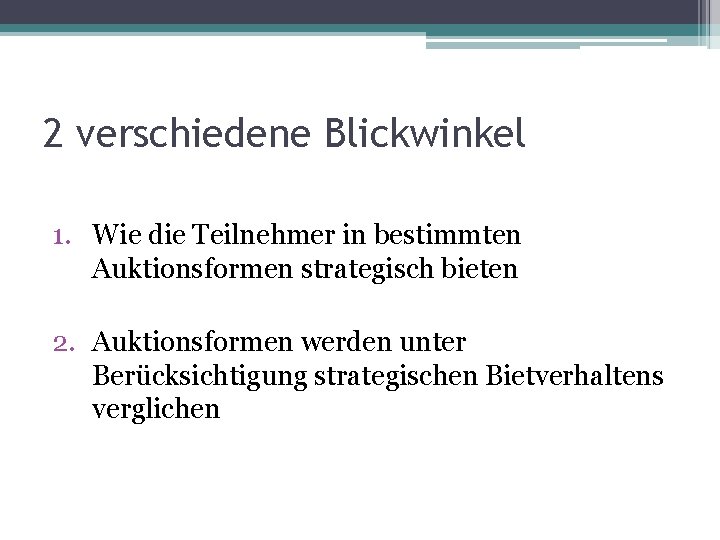 2 verschiedene Blickwinkel

1. Wie die Teilnehmer in bestimmten Auktionsformen strategisch bieten

2. Auktionsformen werden unter Berücksichtigung strategischen Bietverhaltens verglichen